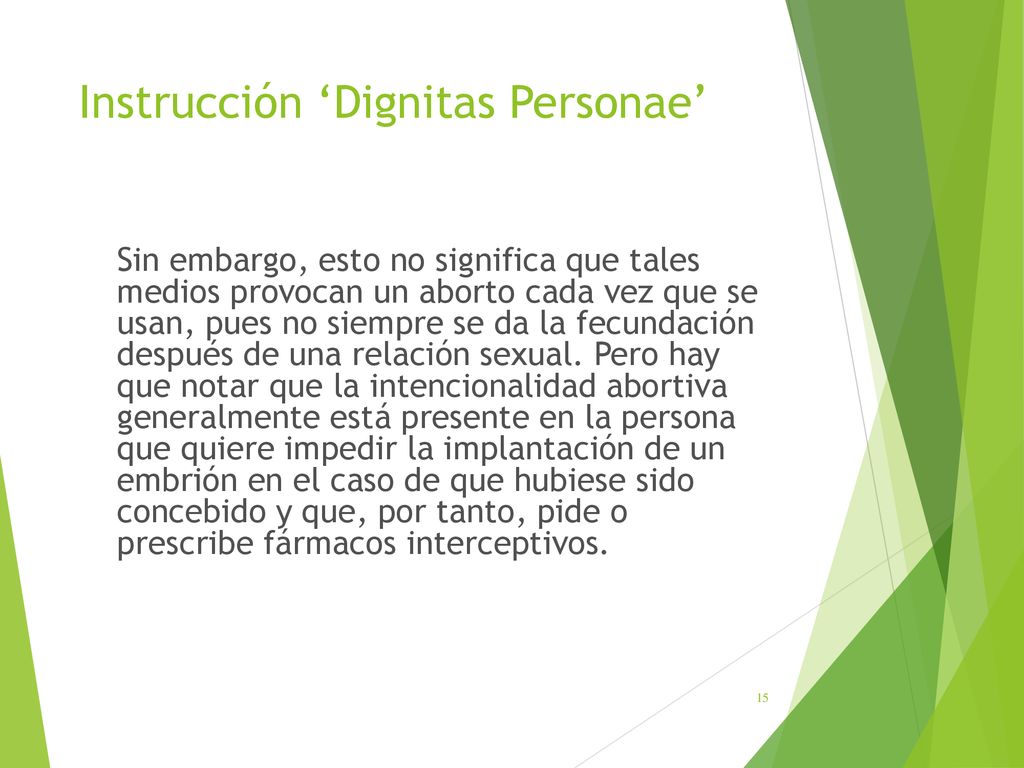 Instrucción ‘Dignitas Personae’

Sin embargo, esto no significa que tales medios provocan un aborto cada vez que se usan, pues no siempre se da la fecundación después de una relación sexual. Pero hay que notar que la intencionalidad abortiva generalmente está presente en la persona que quiere impedir la implantación de un embrión en el caso de que hubiese sido concebido y que, por tanto, pide o prescribe fármacos interceptivos.

15